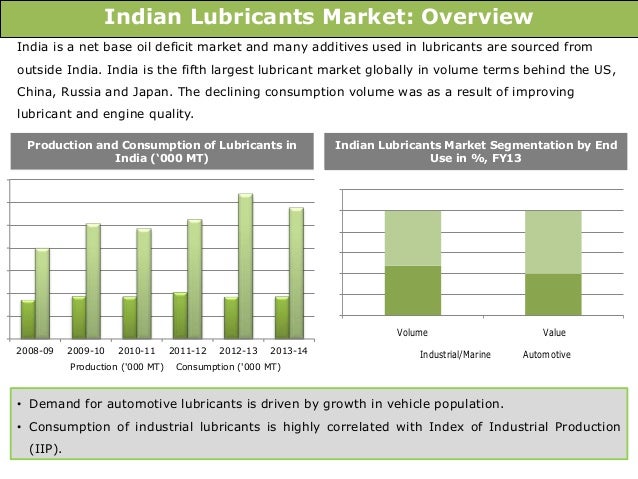 Indian Lubricants Market: Overview

India is a net base oil deficit market and many additives used in lubricants are sourced from outside India. India is the fifth largest lubricant market globally in volume terms behind the US, China, Russia and Japan. The declining consumption volume was as a result of improving lubricant and engine quality.

Production and Consumption of Lubricants in India ('000 MT)

2008-09 2009-10 2010-11 2011-12 2012-13 2013-14

Production ('000 MT) Consumption ('000 MT)

Indian Lubricants Market Segmentation by End Use in %, FY13

Volume Value

Industrial/Marine Automotive

• Demand for automotive lubricants is driven by growth in vehicle population.

• Consumption of industrial lubricants is highly correlated with Index of Industrial Production (IIP).